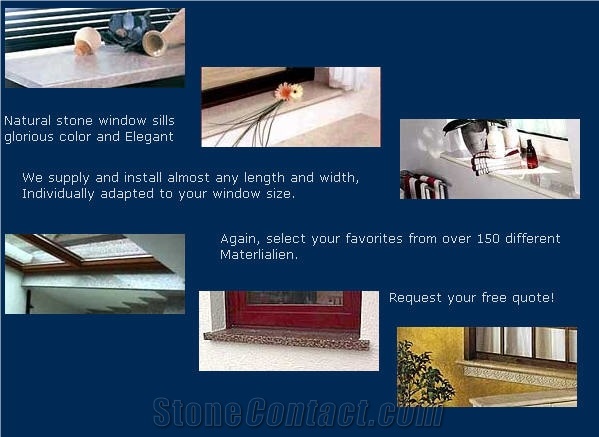 Natural stone window sills glorious color and Elegant

We supply and install almost any length and width, Individually adapted to your window size.

Again, select your favorites from over 150 different Materlialien.

Request your free quote!

StoneContact.com